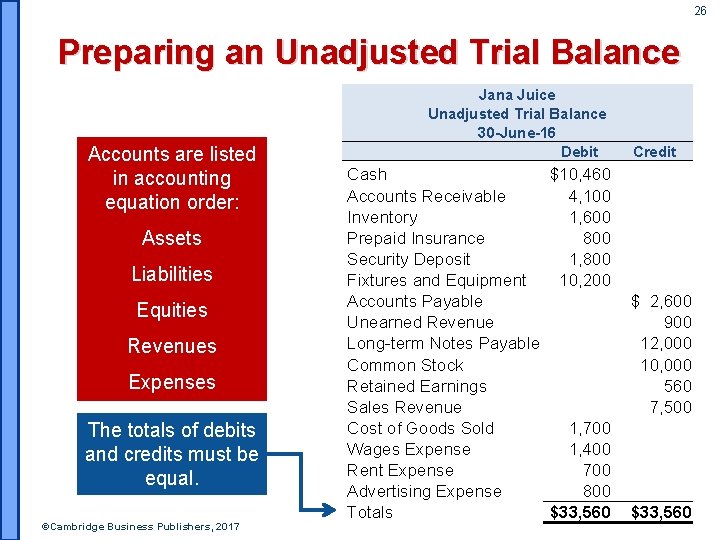 26

Preparing an Unadjusted Trial Balance

Accounts are listed in accounting equation order:

Assets

Liabilities

Equities

Revenues

Expenses

The totals of debits and credits must be equal.

Jana Juice
Unadjusted Trial Balance
30-June-16

| | Debit | Credit |
|---|---|---|
| Cash | \$10,460 | |
| Accounts Receivable | 4,100 | |
| Inventory | 1,600 | |
| Prepaid Insurance | 800 | |
| Security Deposit | 1,800 | |
| Fixtures and Equipment | 10,200 | |
| Accounts Payable | | \$ 2,600 |
| Unearned Revenue | | 900 |
| Long-term Notes Payable | | 12,000 |
| Common Stock | | 10,000 |
| Retained Earnings | | 560 |
| Sales Revenue | | 7,500 |
| Cost of Goods Sold | 1,700 | |
| Wages Expense | 1,400 | |
| Rent Expense | 700 | |
| Advertising Expense | 800 | |
| Totals | \$33,560 | \$33,560 |

©Cambridge Business Publishers, 2017